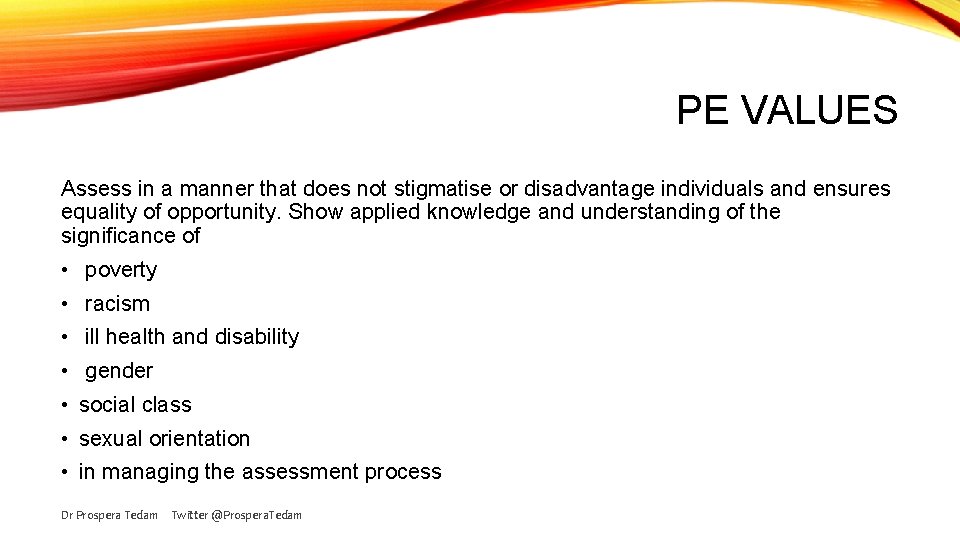 PE VALUES

Assess in a manner that does not stigmatise or disadvantage individuals and ensures equality of opportunity. Show applied knowledge and understanding of the significance of

• poverty
• racism
• ill health and disability
• gender
• social class
• sexual orientation
• in managing the assessment process

Dr Prospera Tedam Twitter @ProsperaTedam